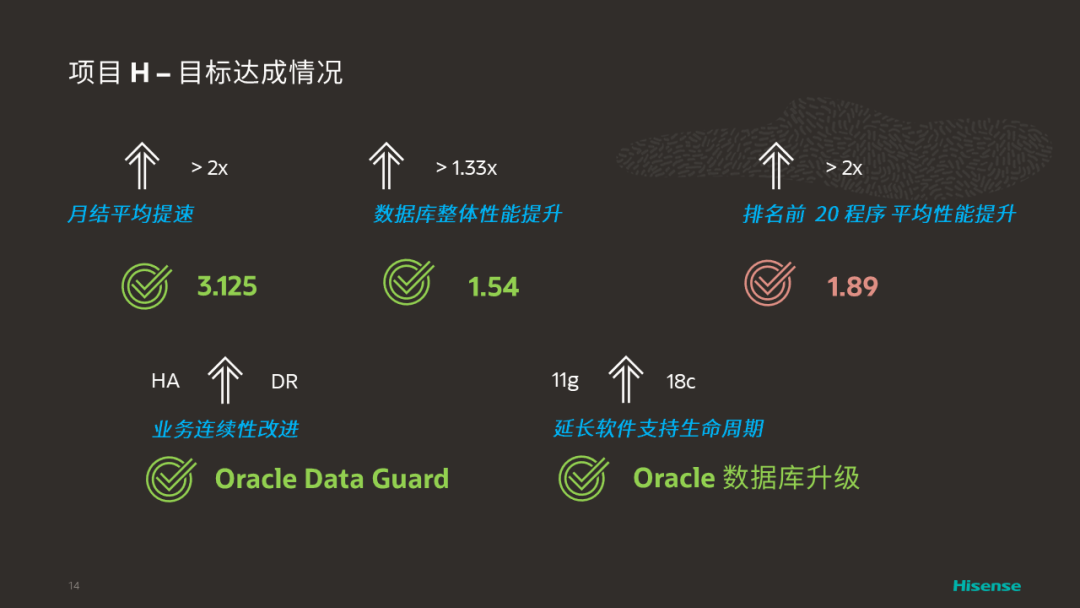 项目 H – 目标达成情况

> 2x
月结平均提速
3.125

> 1.33x
数据库整体性能提升
1.54

> 2x
排名前 20 程序 平均性能提升
1.89

HA DR
业务连续性改进
Oracle Data Guard

11g 18c
延长软件支持生命周期
Oracle 数据库升级

14

Hisense